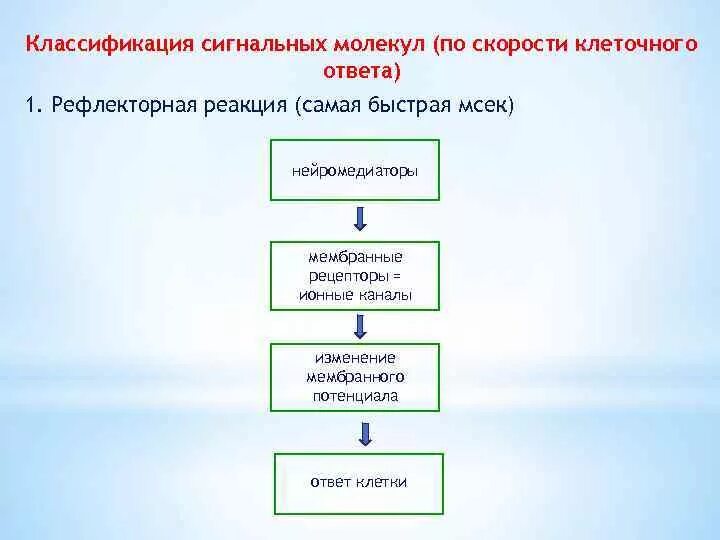 Классификация сигнальных молекул (по скорости клеточного ответа)

1. Рефлекторная реакция (самая быстрая мсек)

нейромедиаторы

мембранные рецепторы = ионные каналы

изменение мембранного потенциала

ответ клетки